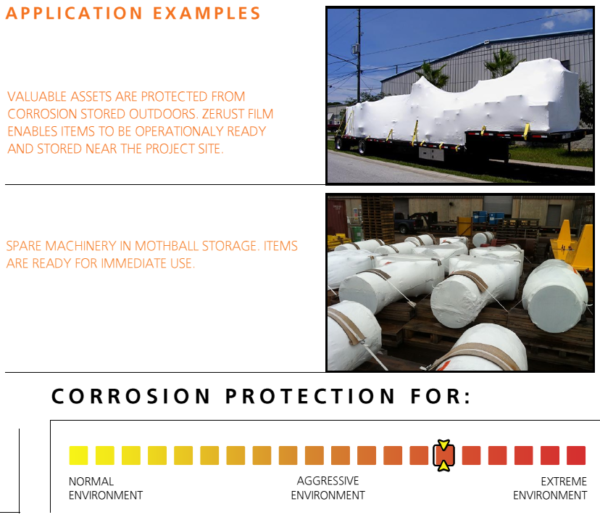 APPLICATION EXAMPLES

VALUABLE ASSETS ARE PROTECTED FROM CORROSION STORED OUTDOORS. ZERUST FILM ENABLES ITEMS TO BE OPERATIONALY READY AND STORED NEAR THE PROJECT SITE.

SPARE MACHINERY IN MOTHBALL STORAGE. ITEMS ARE READY FOR IMMEDIATE USE.

CORROSION PROTECTION FOR:

NORMAL ENVIRONMENT

AGGRESSIVE ENVIRONMENT

EXTREME ENVIRONMENT